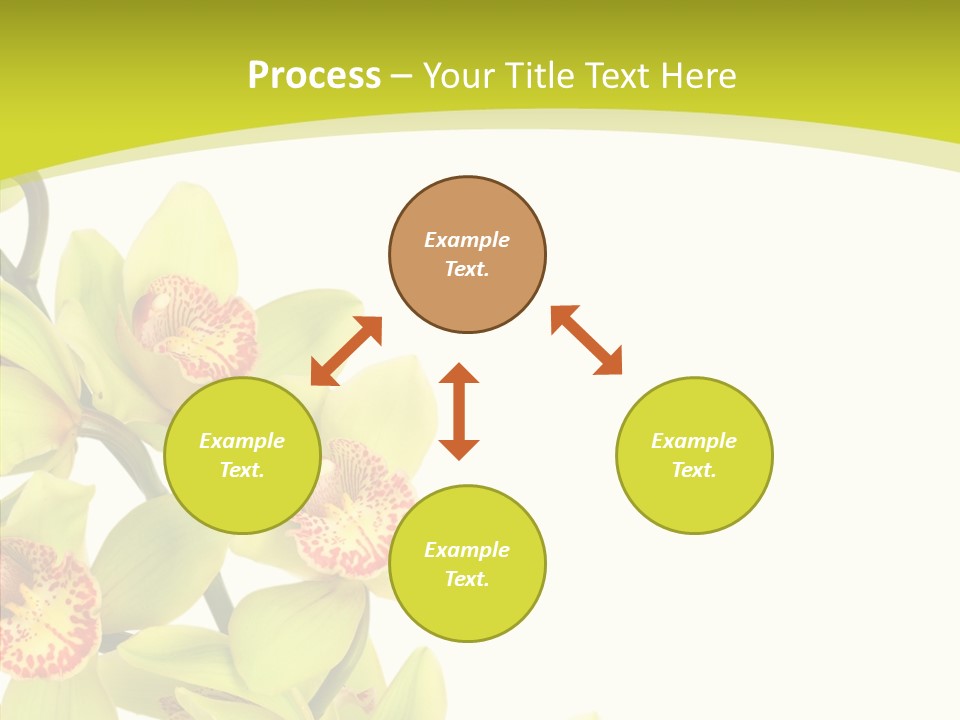 Process – Your Title Text Here

Example Text.

Example Text.

Example Text.

Example Text.